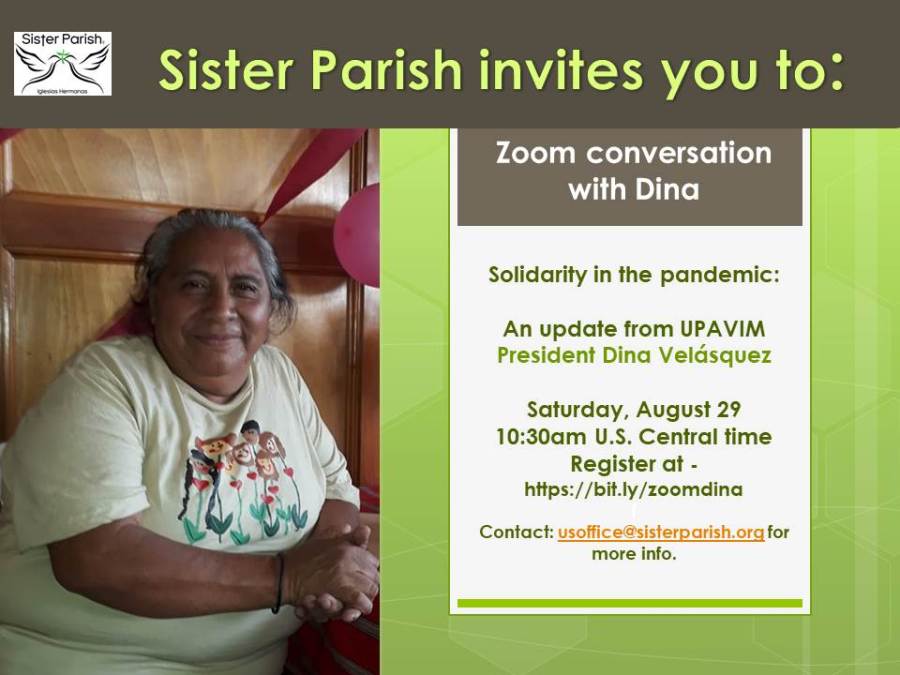 Sister Parish
Iglesias Hermanas

Sister Parish invites you to:

Zoom conversation with Dina

Solidarity in the pandemic:

An update from UPAVIM President Dina Velásquez

Saturday, August 29
10:30am U.S. Central time
Register at -
https://bit.ly/zoomdina

Contact: usoffice@sisterparish.org for more info.